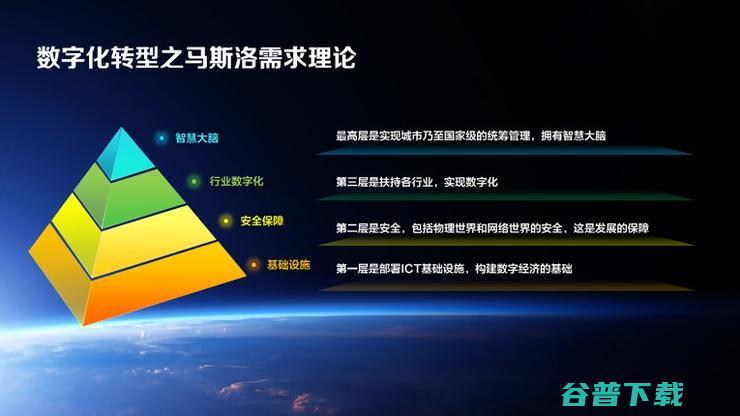 数字化转型之马斯洛需求理论

智慧大脑

行业数字化

安全保障

基础设施

最高层是实现城市乃至国家级的统筹管理，拥有智慧大脑

第三层是扶持各行业，实现数字化

第二层是安全，包括物理世界和网络世界的安全，这是发展的保障

第一层是部署ICT基础设施，构建数字经济的基础

谷普下载